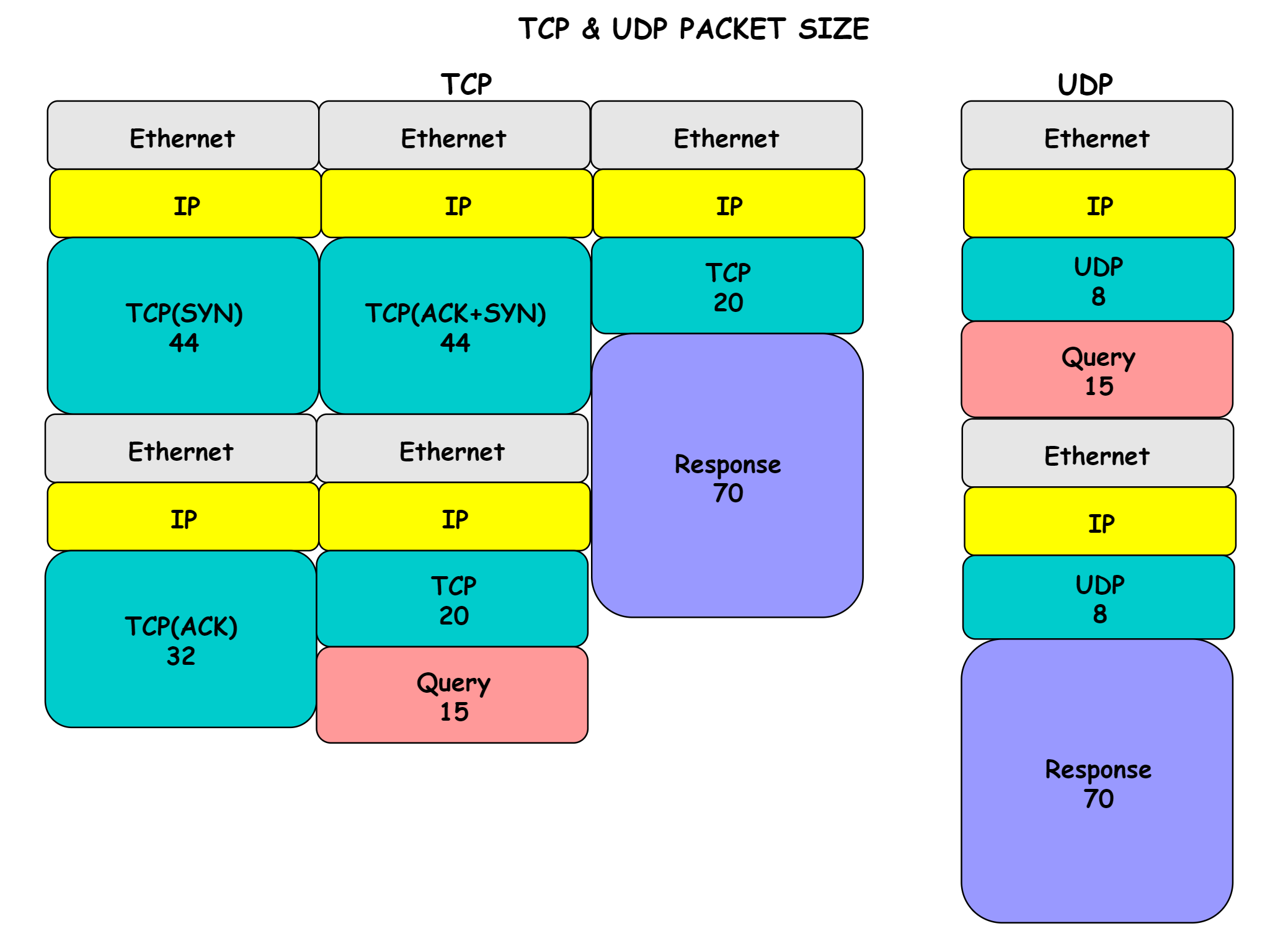 TCP & UDP PACKET SIZE

TCP

Ethernet
IP
TCP(SYN)
44

Ethernet
IP
TCP(ACK)
32

Ethernet
IP
TCP(ACK+SYN)
44

Ethernet
IP
TCP
20
Query
15

Ethernet
IP
TCP
20
Response
70

UDP

Ethernet
IP
UDP
8
Query
15

Ethernet
IP
UDP
8
Response
70